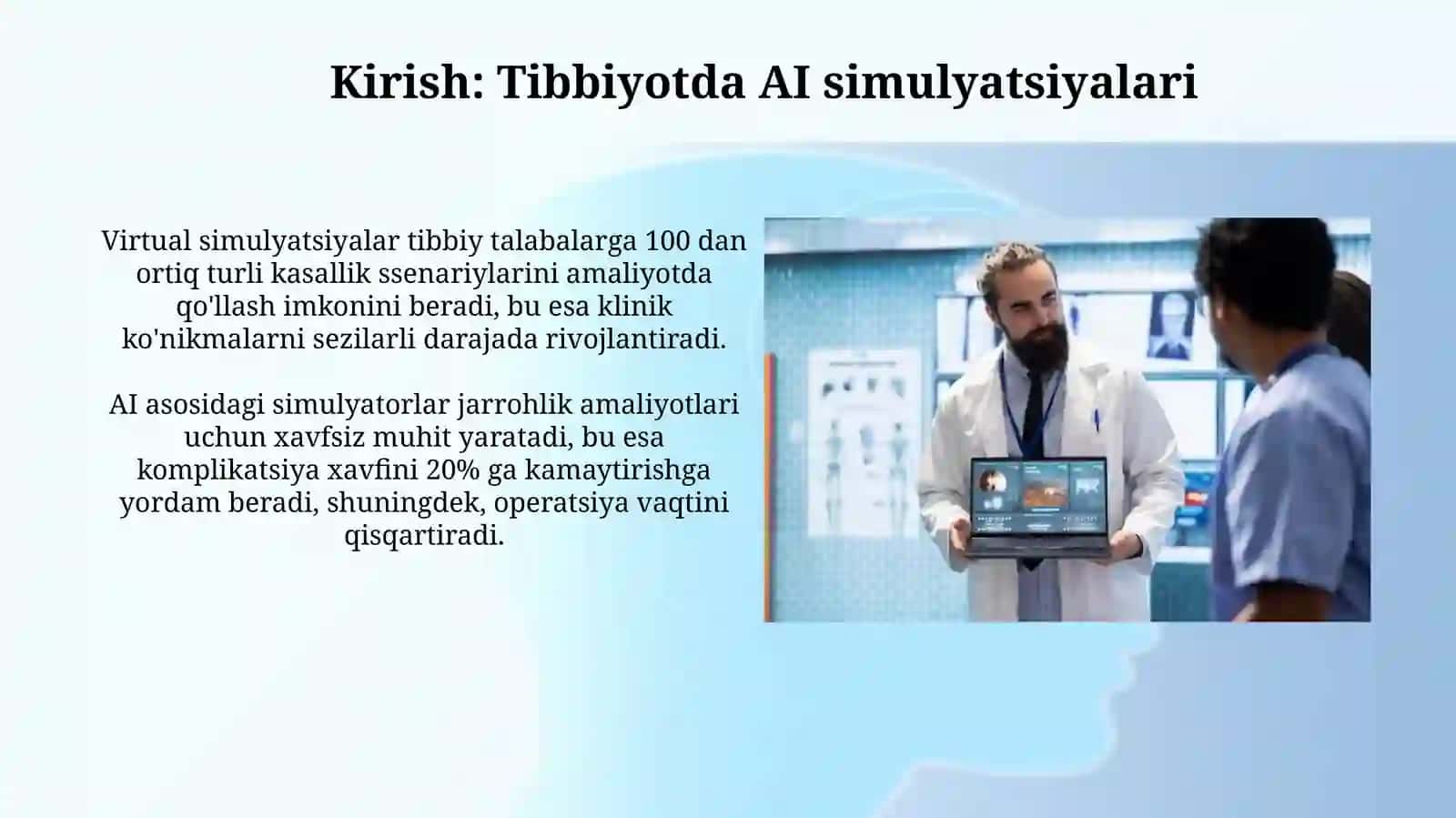 Kirish: Tibbiyotda AI simulyatsiyalari

Virtual simulyatsiyalar tibbiy talabalarga 100 dan ortiq turli kasallik ssenariylarini amaliyotda qo'llash imkonini beradi, bu esa klinik ko'nikmalarni sezilarli darajada rivojlantiradi.

AI asosidagi simulyatorlar jarrohlik amaliyotlari uchun xavfsiz muhit yaratadi, bu esa komplikatsiya xavfini 20% ga kamaytirishga yordam beradi, shuningdek, operatsiya vaqtini qisqartiradi.